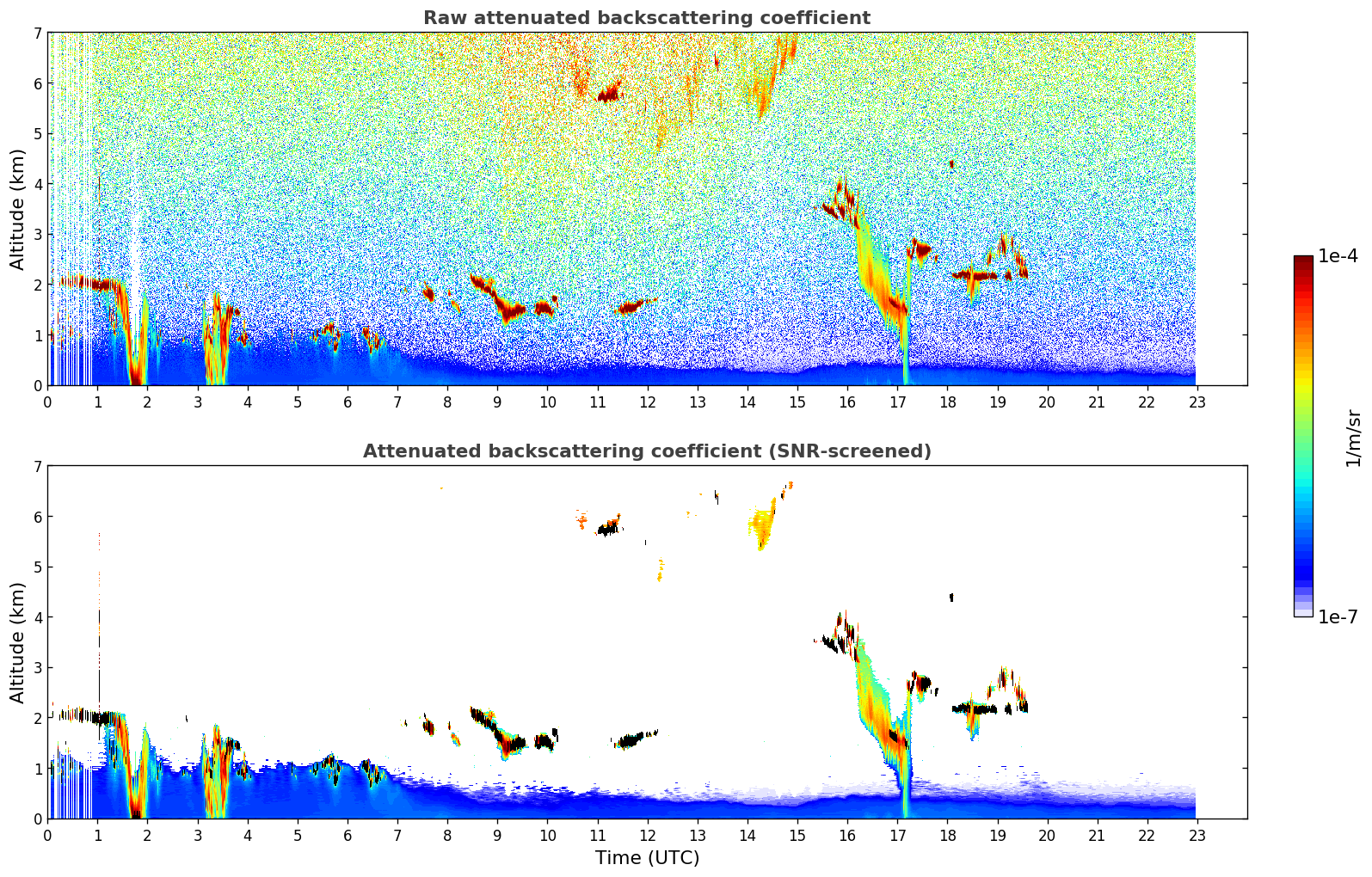 Raw attenuated backscattering coefficient

Altitude (km)

7
6
5
4
3
2
1
0

0 1 2 3 4 5 6 7 8 9 10 11 12 13 14 15 16 17 18 19 20 21 22 23

Attenuated backscattering coefficient (SNR-screened)

Altitude (km)

7
6
5
4
3
2
1
0

0 1 2 3 4 5 6 7 8 9 10 11 12 13 14 15 16 17 18 19 20 21 22 23

Time (UTC)

1e-4

1/m/sr

1e-7